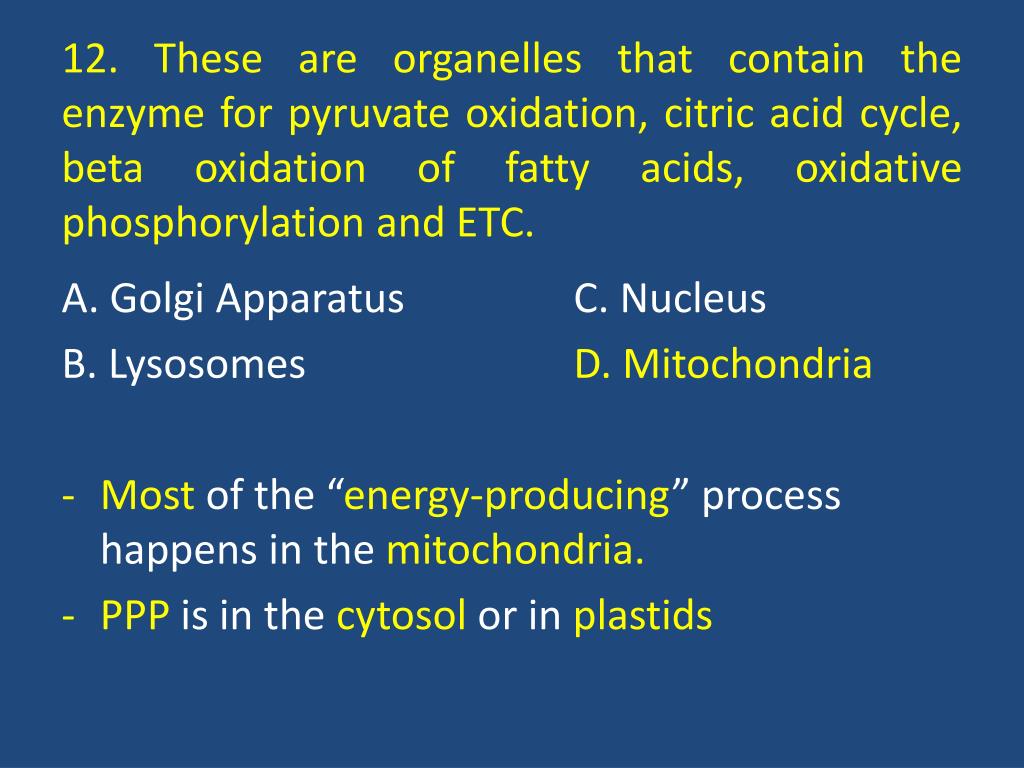 12. These are organelles that contain the enzyme for pyruvate oxidation, citric acid cycle, beta oxidation of fatty acids, oxidative phosphorylation and ETC.

A. Golgi Apparatus

B. Lysosomes

C. Nucleus

D. Mitochondria

- Most of the “energy-producing” process happens in the mitochondria.
- PPP is in the cytosol or in plastids